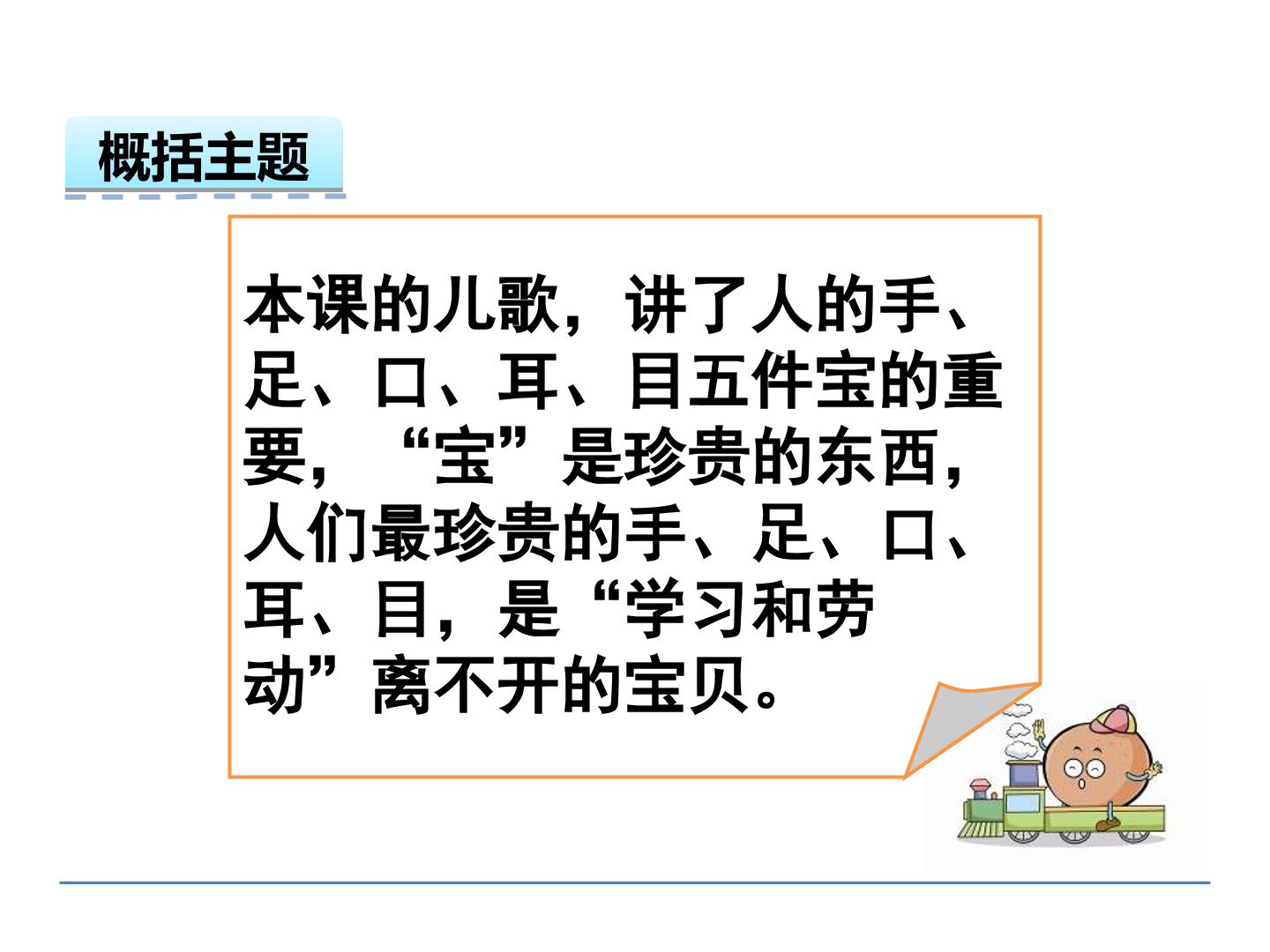 概括主题

本课的儿歌，讲了人的手、足、口、耳、目五件宝的重要，“宝”是珍贵的东西，人们最珍贵的手、足、口、耳、目，是“学习和劳动”离不开的宝贝。